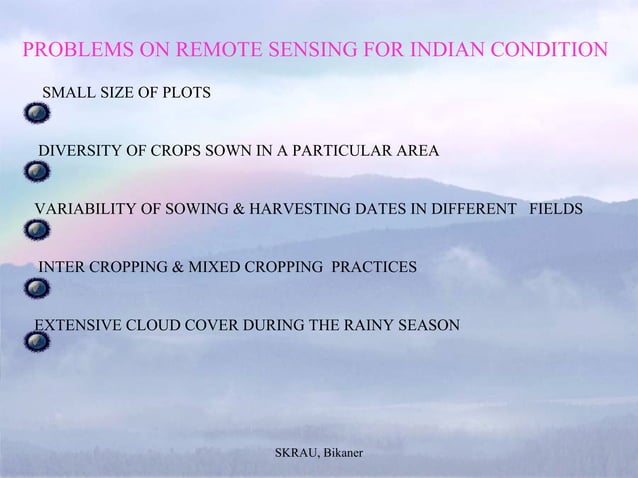 PROBLEMS ON REMOTE SENSING FOR INDIAN CONDITION

SMALL SIZE OF PLOTS

DIVERSITY OF CROPS SOWN IN A PARTICULAR AREA

VARIABILITY OF SOWING & HARVESTING DATES IN DIFFERENT FIELDS

INTER CROPPING & MIXED CROPPING PRACTICES

EXTENSIVE CLOUD COVER DURING THE RAINY SEASON

SKRAU, Bikaner